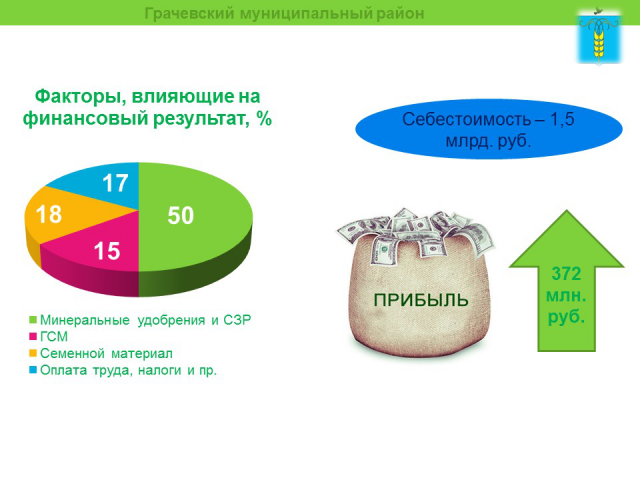 Грачевский муниципальный район

Факторы, влияющие на финансовый результат, %

17
18
50
15

Минеральные удобрения и СЗР
ГСМ
Семенной материал
Оплата труда, налоги и пр.

Себестоимость – 1,5 млрд. руб.

ПРИБЫЛЬ

372 млн. руб.